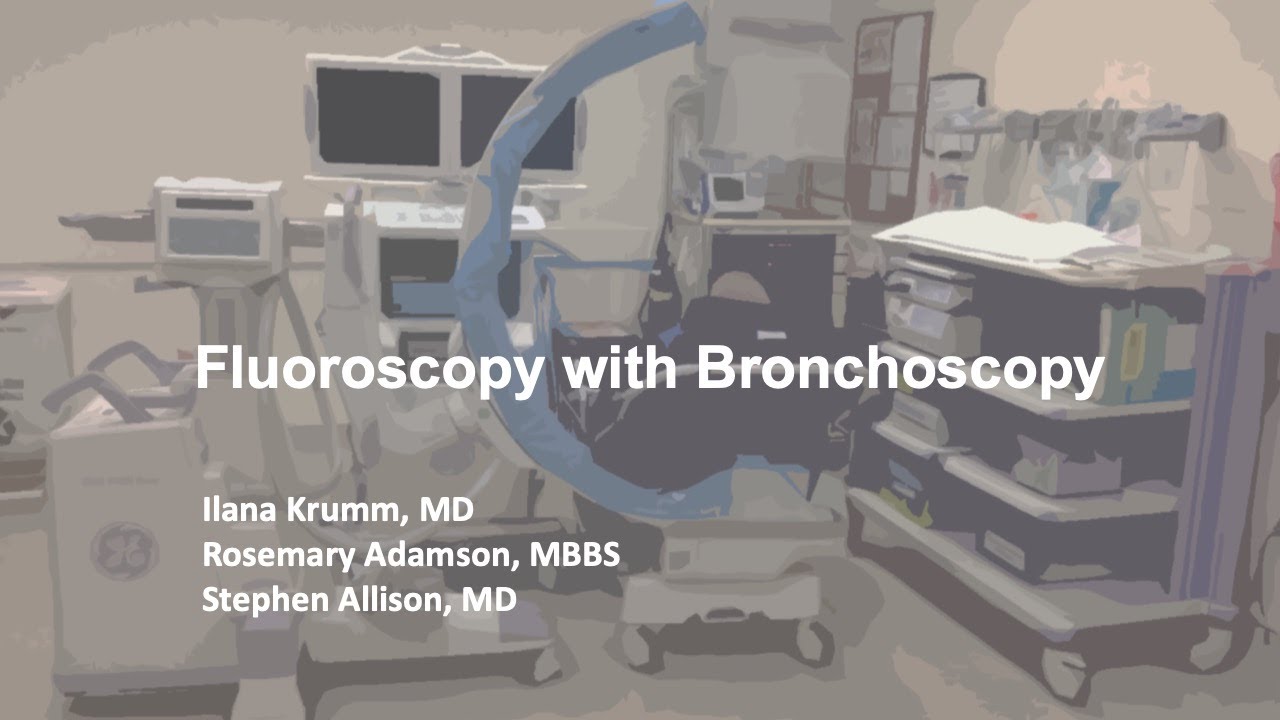 Fluoroscopy with Bronchoscopy

Ilana Krumm, MD
Rosemary Adamson, MBBS
Stephen Allison, MD